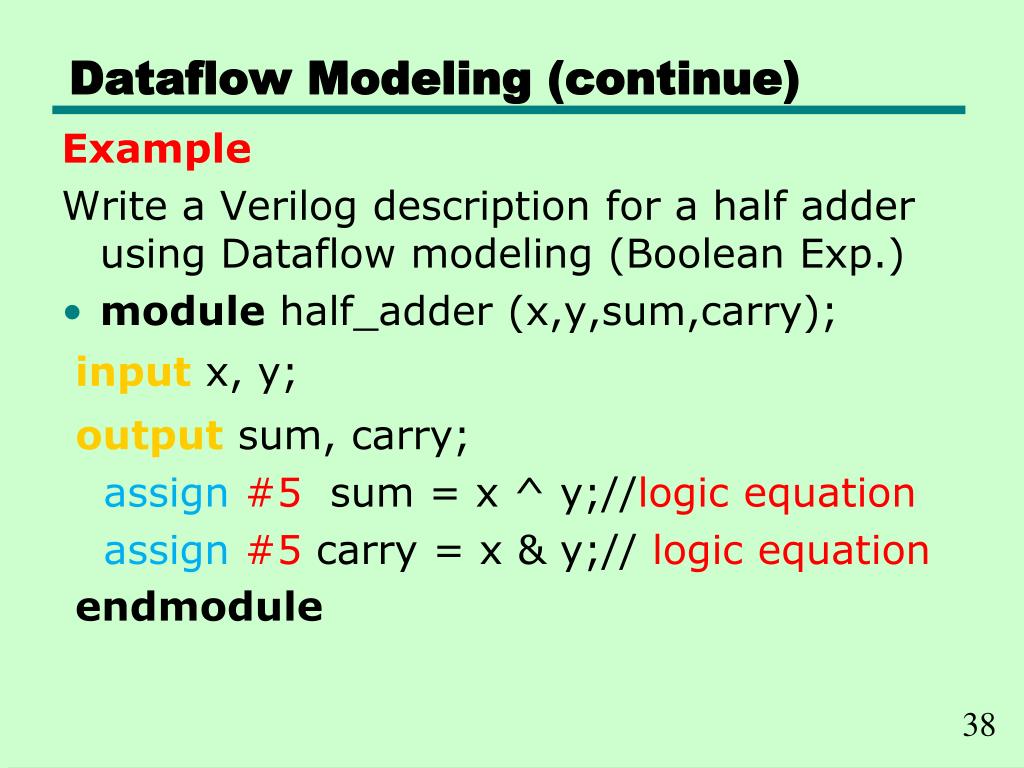 Dataflow Modeling (continue)

Example

Write a Verilog description for a half adder using Dataflow modeling (Boolean Exp.)

• module half_adder (x,y,sum,carry);

input x, y;

output sum, carry;

assign #5 sum = x ^ y;//logic equation

assign #5 carry = x & y;// logic equation

endmodule

38